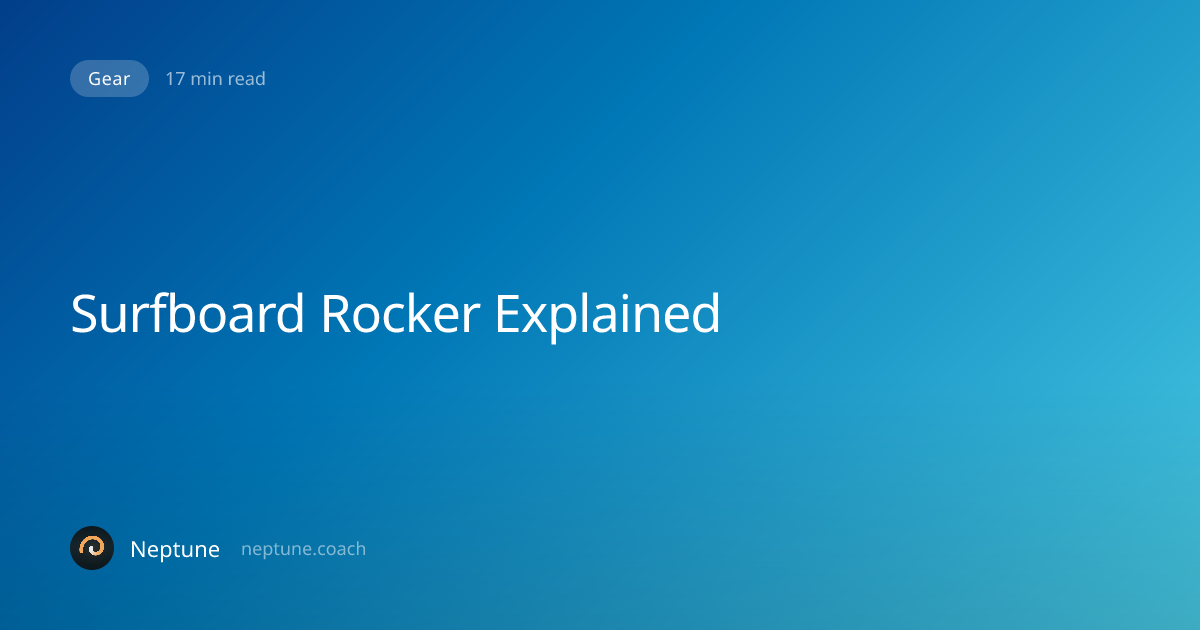 Gear 17 min read

Surfboard Rocker Explained

Neptune neptune.coach